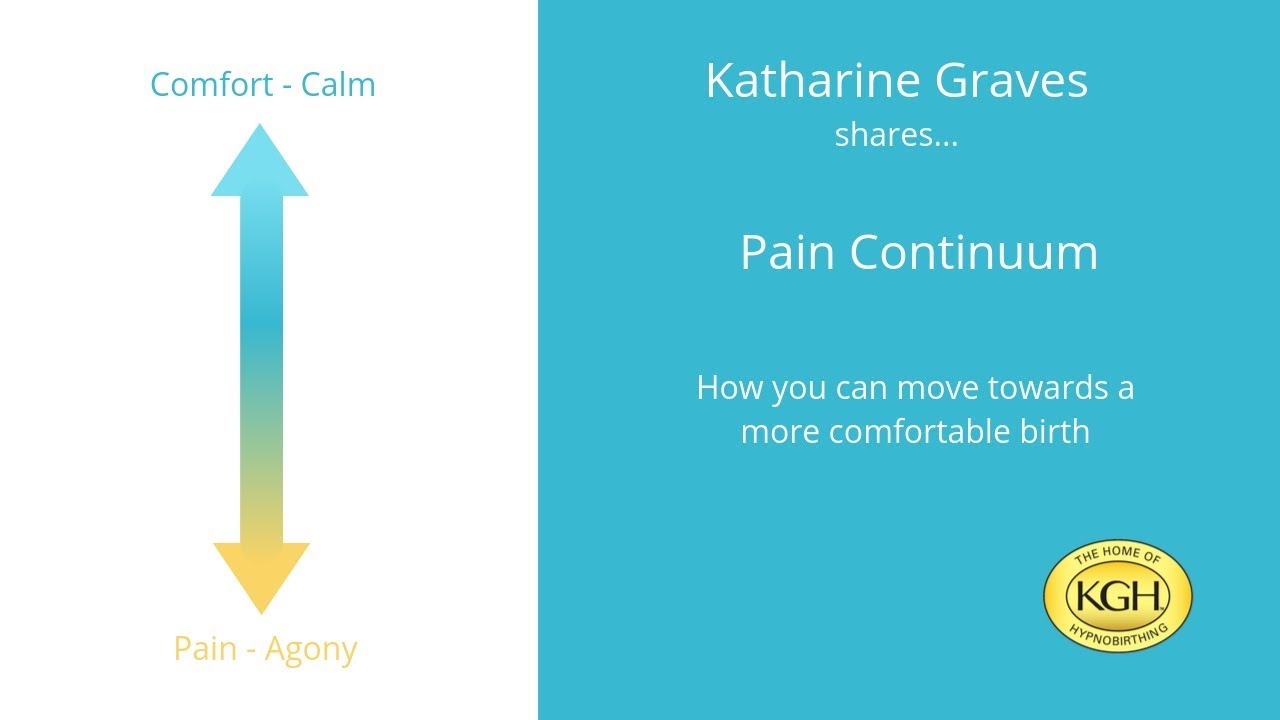 Comfort - Calm

Pain - Agony

Katharine Graves
shares...

Pain Continuum

How you can move towards a more comfortable birth

THE HOME OF
KGH
HYPNOBIRTHING